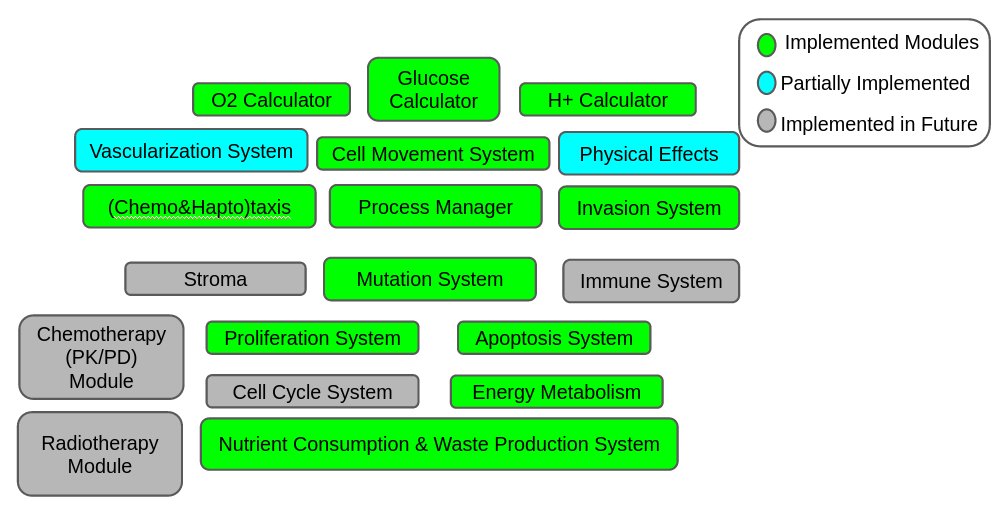 Implemented Modules
Partially Implemented
Implemented in Future

O2 Calculator
Glucose Calculator
H+ Calculator

Vascularization System
Cell Movement System
Physical Effects

(Chemo&Hapto)taxis
Process Manager
Invasion System

Stroma
Mutation System
Immune System

Chemotherapy (PK/PD) Module
Proliferation System
Apoptosis System

Cell Cycle System
Energy Metabolism

Radiotherapy Module
Nutrient Consumption & Waste Production System